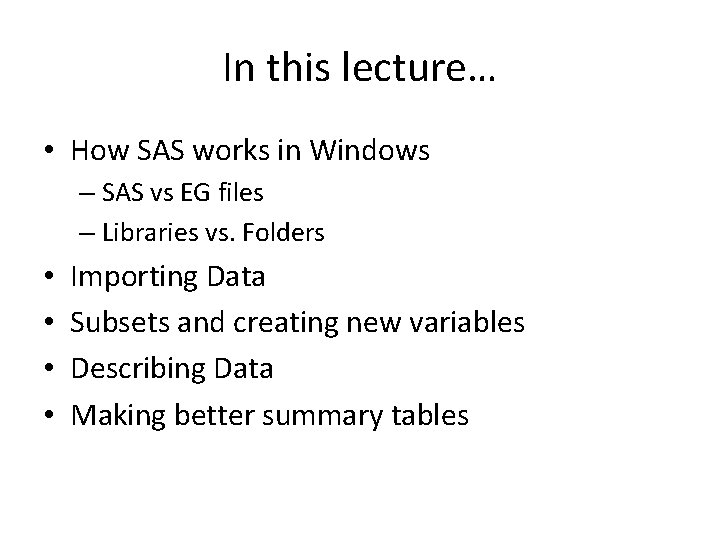 In this lecture…

• How SAS works in Windows
  – SAS vs EG files
  – Libraries vs. Folders
• Importing Data
• Subsets and creating new variables
• Describing Data
• Making better summary tables